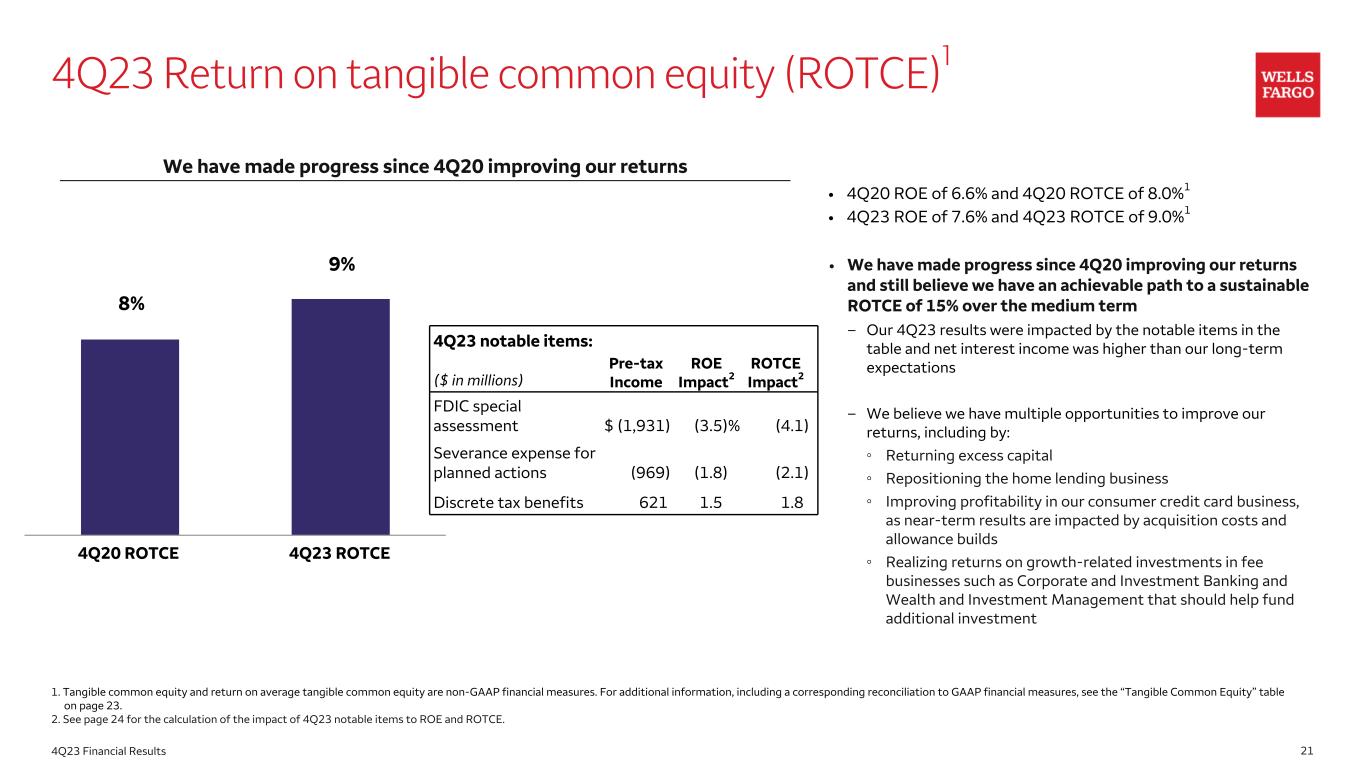 4Q23 Return on tangible common equity (ROTCE)$^1$

WELLS FARGO

We have made progress since 4Q20 improving our returns

8%

9%

4Q20 ROTCE

4Q23 ROTCE

4Q23 notable items:

| ($ in millions) | Pre-tax Income | ROE Impact$^2$ | ROTCE Impact$^2$ |
|---|---|---|---|
| FDIC special assessment | $ (1,931) | (3.5)% | (4.1) |
| Severance expense for planned actions | (969) | (1.8) | (2.1) |
| Discrete tax benefits | 621 | 1.5 | 1.8 |

• 4Q20 ROE of 6.6% and 4Q20 ROTCE of 8.0%$^1$
• 4Q23 ROE of 7.6% and 4Q23 ROTCE of 9.0%$^1$

• We have made progress since 4Q20 improving our returns and still believe we have an achievable path to a sustainable ROTCE of 15% over the medium term

– Our 4Q23 results were impacted by the notable items in the table and net interest income was higher than our long-term expectations

– We believe we have multiple opportunities to improve our returns, including by:
◦ Returning excess capital
◦ Repositioning the home lending business
◦ Improving profitability in our consumer credit card business, as near-term results are impacted by acquisition costs and allowance builds
◦ Realizing returns on growth-related investments in fee businesses such as Corporate and Investment Banking and Wealth and Investment Management that should help fund additional investment

1. Tangible common equity and return on average tangible common equity are non-GAAP financial measures. For additional information, including a corresponding reconciliation to GAAP financial measures, see the "Tangible Common Equity" table on page 23.
2. See page 24 for the calculation of the impact of 4Q23 notable items to ROE and ROTCE.

4Q23 Financial Results

21